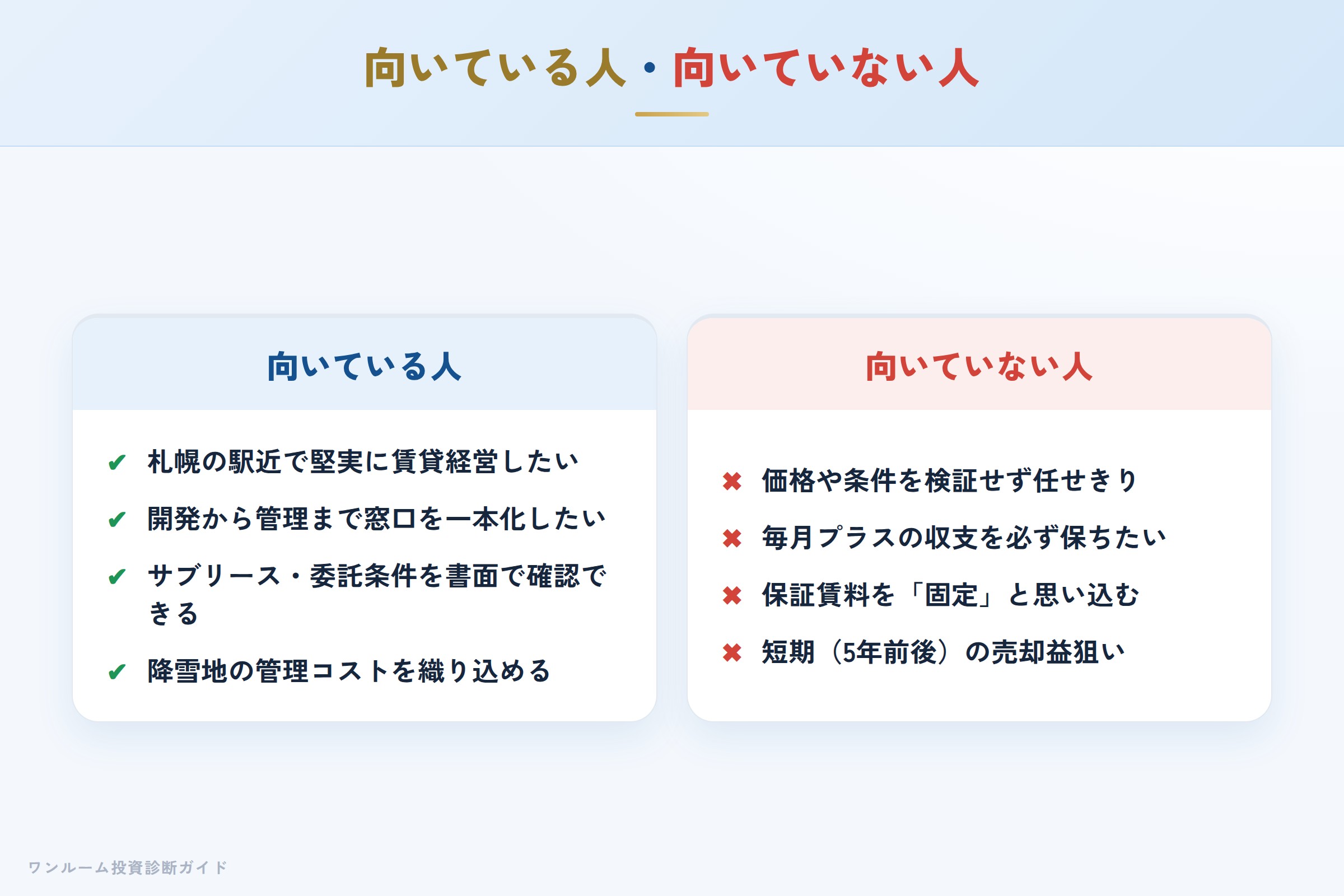 向いている人・向いていない人

向いている人

✔ 札幌の駅近で堅実に賃貸経営したい

✔ 開発から管理まで窓口を一本化したい

✔ サブリース・委託条件を書面で確認できる

✔ 降雪地の管理コストを織り込める

向いていない人

✖ 価格や条件を検証せず任せきり

✖ 毎月プラスの収支を必ず保ちたい

✖ 保証賃料を「固定」と思い込む

✖ 短期（5年前後）の売却益狙い

ワンルーム投資診断ガイド